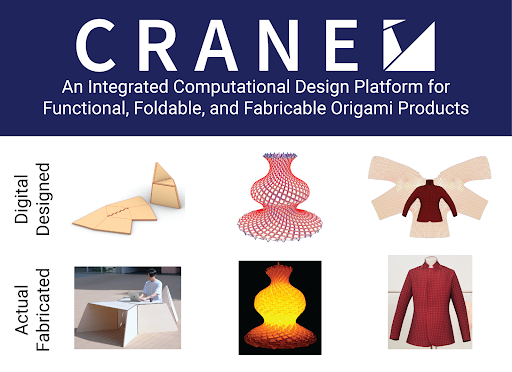 CRANE

An Integrated Computational Design Platform for Functional, Foldable, and Fabricable Origami Products

Digital Designed

Actual Fabricated